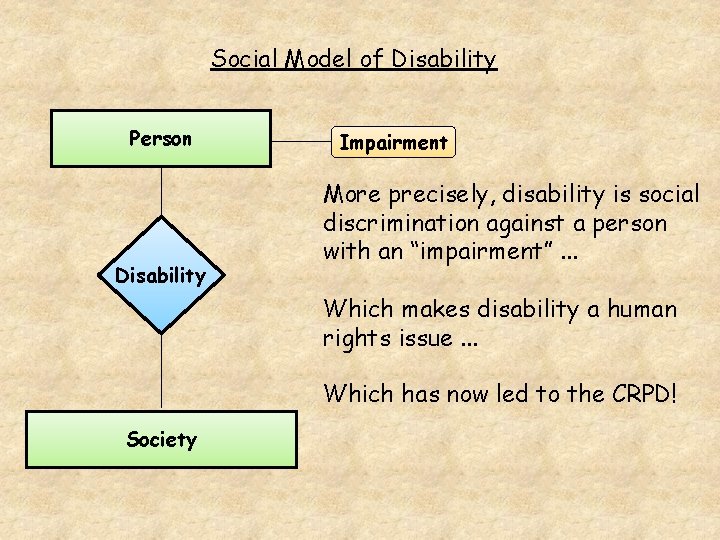 Social Model of Disability

Person

Impairment

Disability

Society

More precisely, disability is social discrimination against a person with an “impairment” ...

Which makes disability a human rights issue ...

Which has now led to the CRPD!